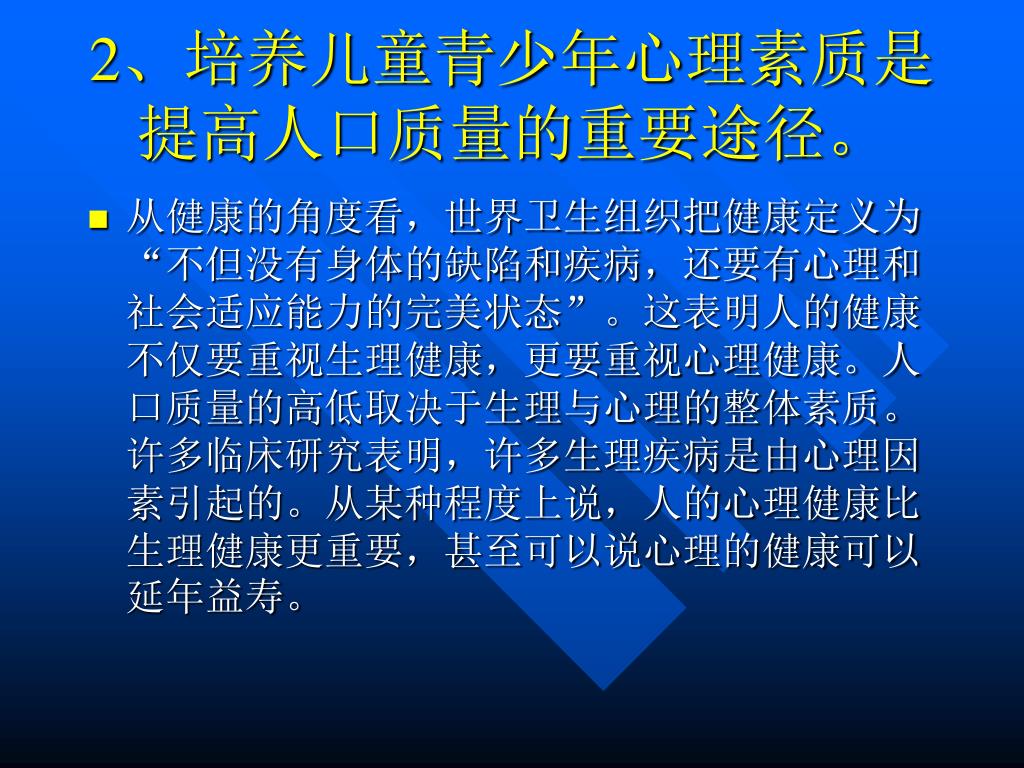 2、培养儿童青少年心理素质是提高人口质量的重要途径。

从健康的角度看，世界卫生组织把健康定义为“不但没有身体的缺陷和疾病，还要有心理和社会适应能力的完美状态”。这表明人的健康不仅要重视生理健康，更要重视心理健康。人口质量的高低取决于生理与心理的整体素质。许多临床研究表明，许多生理疾病是由心理因素引起的。从某种程度上说，人的心理健康比生理健康更重要，甚至可以说心理的健康可以延年益寿。